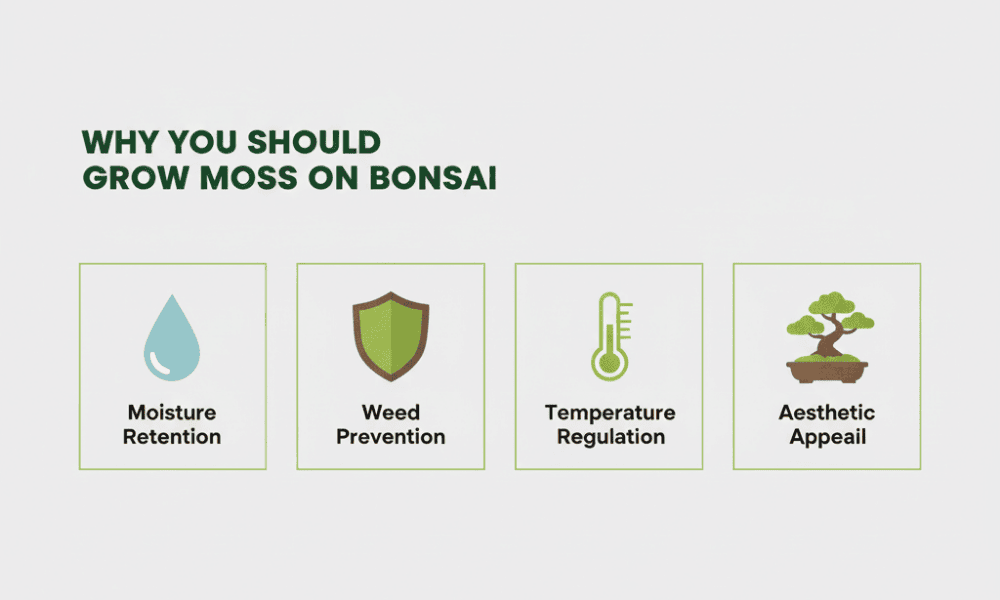 WHY YOU SHOULD
GROW MOSS ON BONSAI

Moisture Retention

Weed Prevention

Temperature Regulation

Aesthetic Appeail